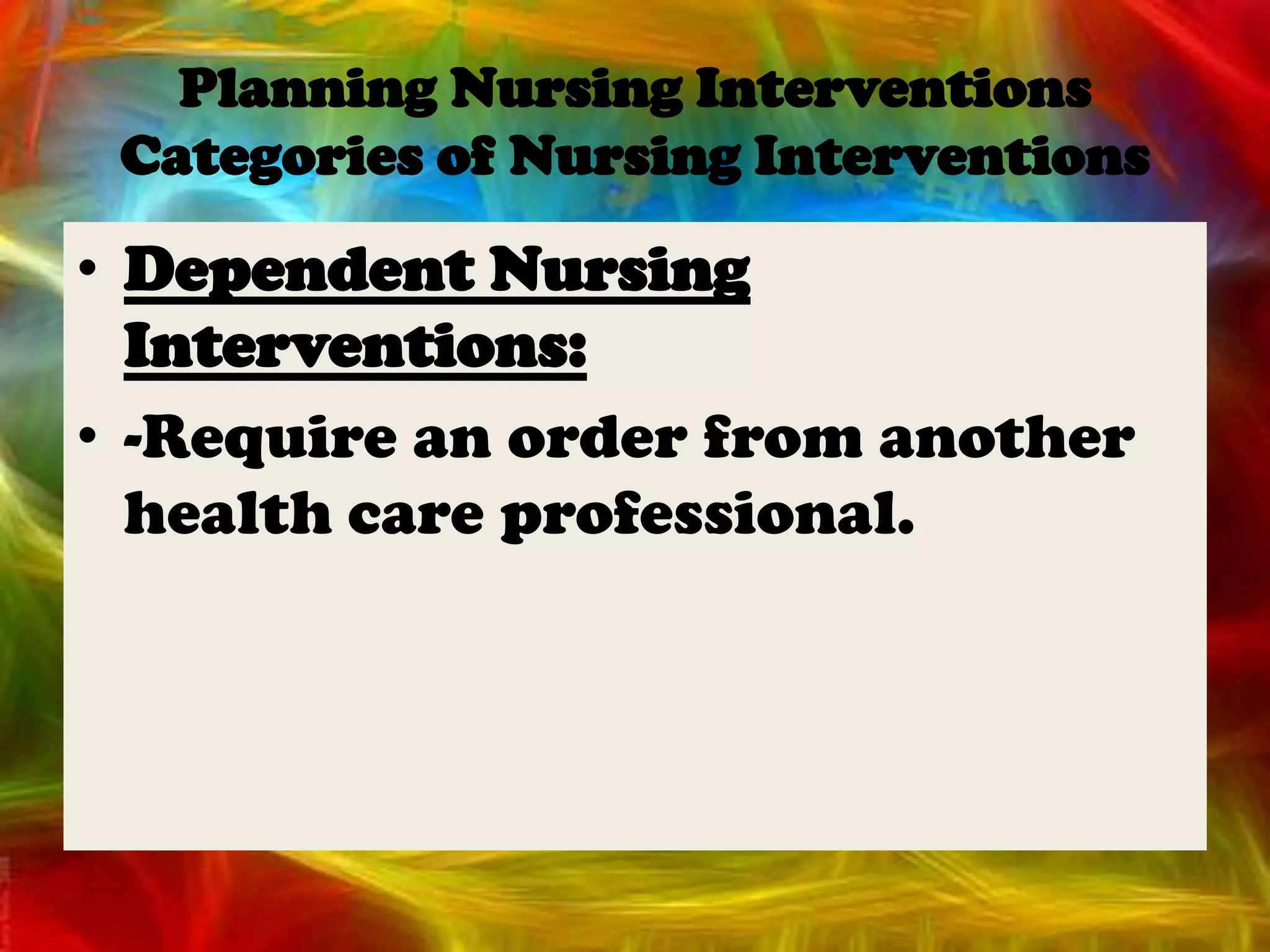 Planning Nursing Interventions
Categories of Nursing Interventions

• Dependent Nursing Interventions:
• -Require an order from another health care professional.